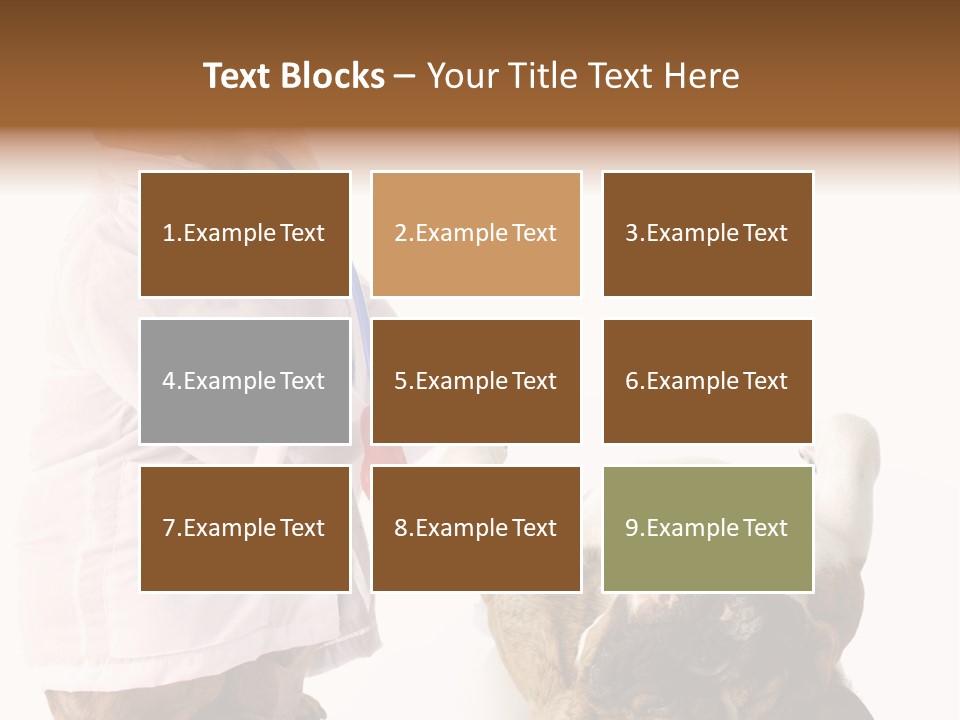 Text Blocks – Your Title Text Here

1.Example Text

2.Example Text

3.Example Text

4.Example Text

5.Example Text

6.Example Text

7.Example Text

8.Example Text

9.Example Text